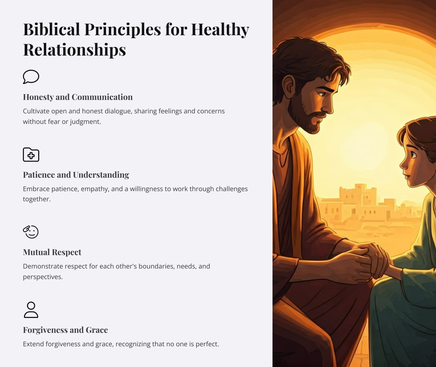 Biblical Principles for Healthy Relationships

Honesty and Communication

Cultivate open and honest dialogue, sharing feelings and concerns without fear or judgment.

Patience and Understanding

Embrace patience, empathy, and a willingness to work through challenges together.

Mutual Respect

Demonstrate respect for each other's boundaries, needs, and perspectives.

Forgiveness and Grace

Extend forgiveness and grace, recognizing that no one is perfect.